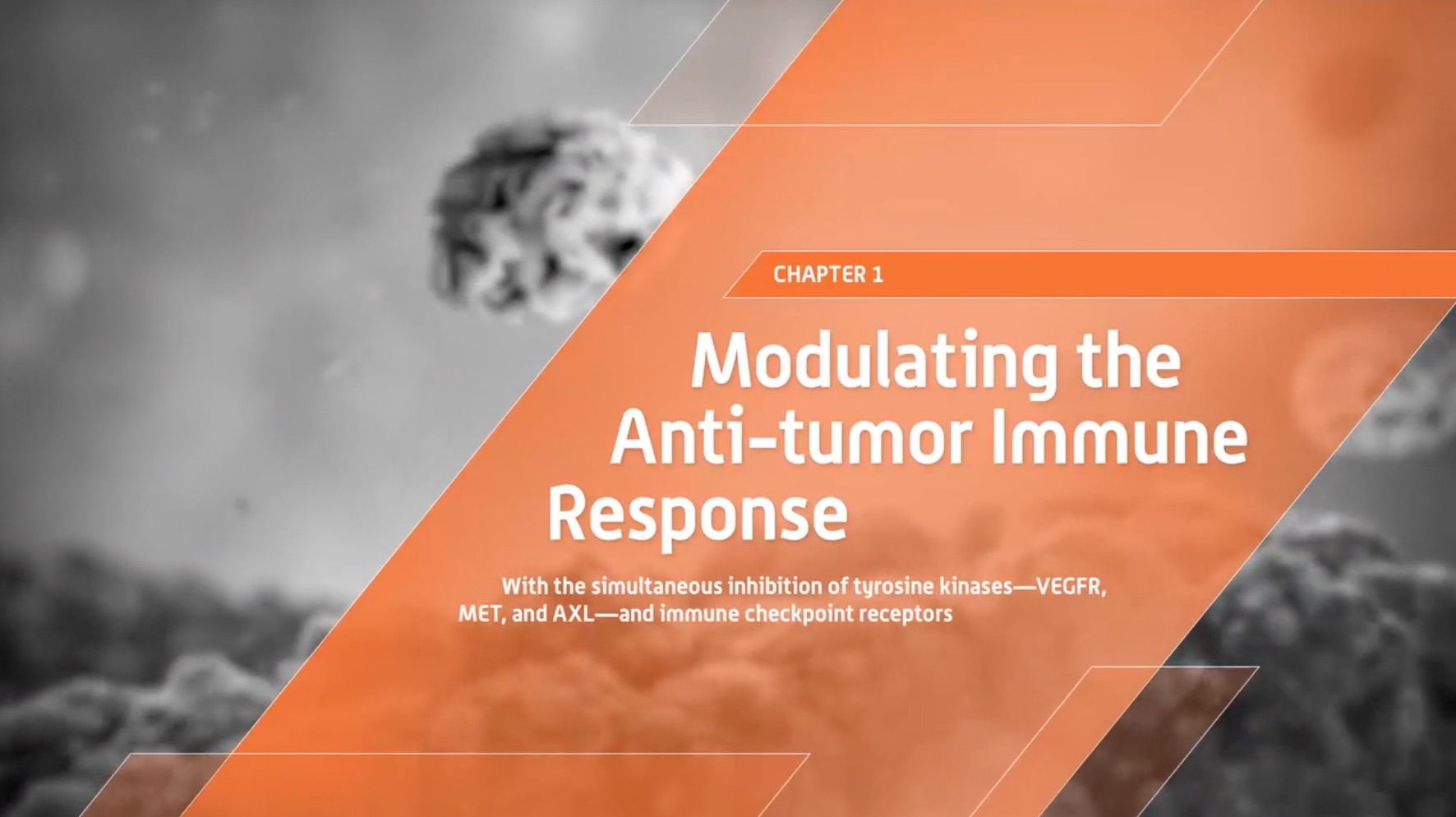 CHAPTER 1

Modulating the Anti-tumor Immune Response

With the simultaneous inhibition of tyrosine kinases—VEGFR, MET, and AXL—and immune checkpoint receptors